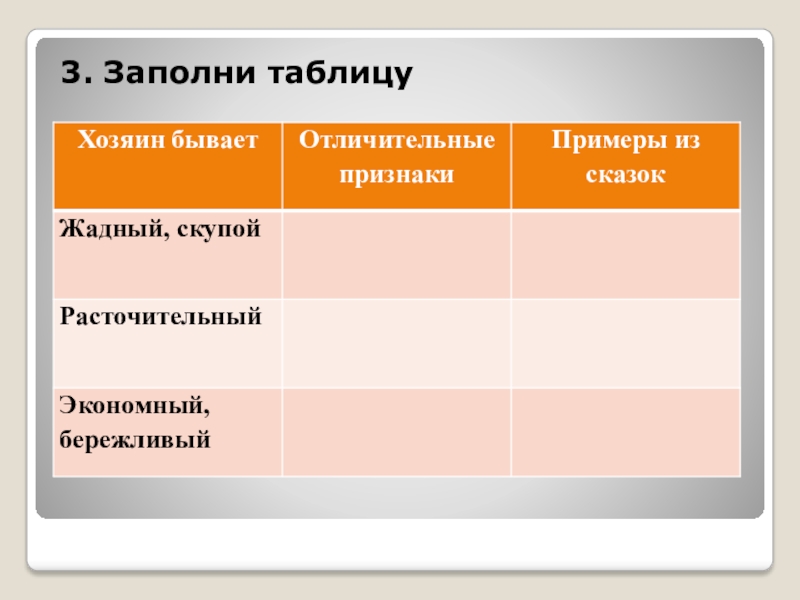 3. Заполни таблицу

| Хозяин бывает | Отличительные признаки | Примеры из сказок |
|---|---|---|
| Жадный, скупой | | |
| Расточительный | | |
| Экономный, бережливый | | |